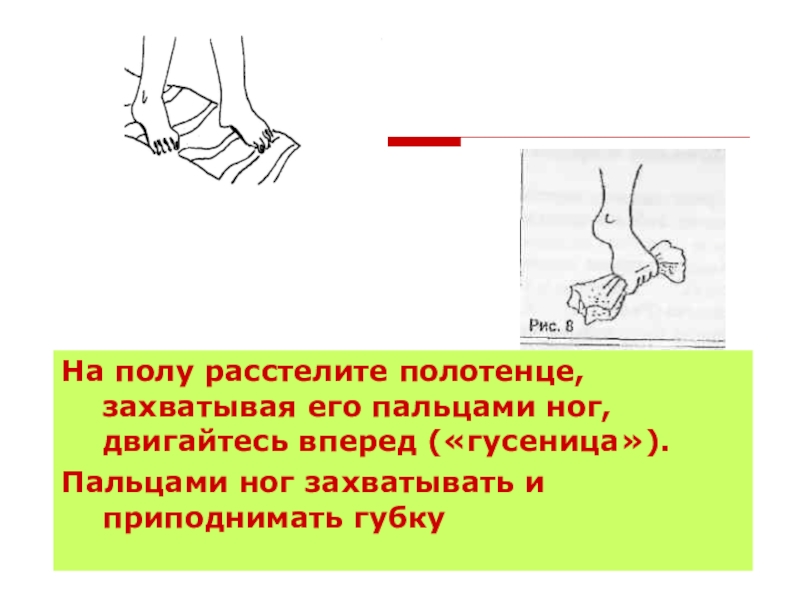 Рис. 8

На полу расстелите полотенце, захватывая его пальцами ног, двигайтесь вперед («гусеница»).

Пальцами ног захватывать и приподнимать губку